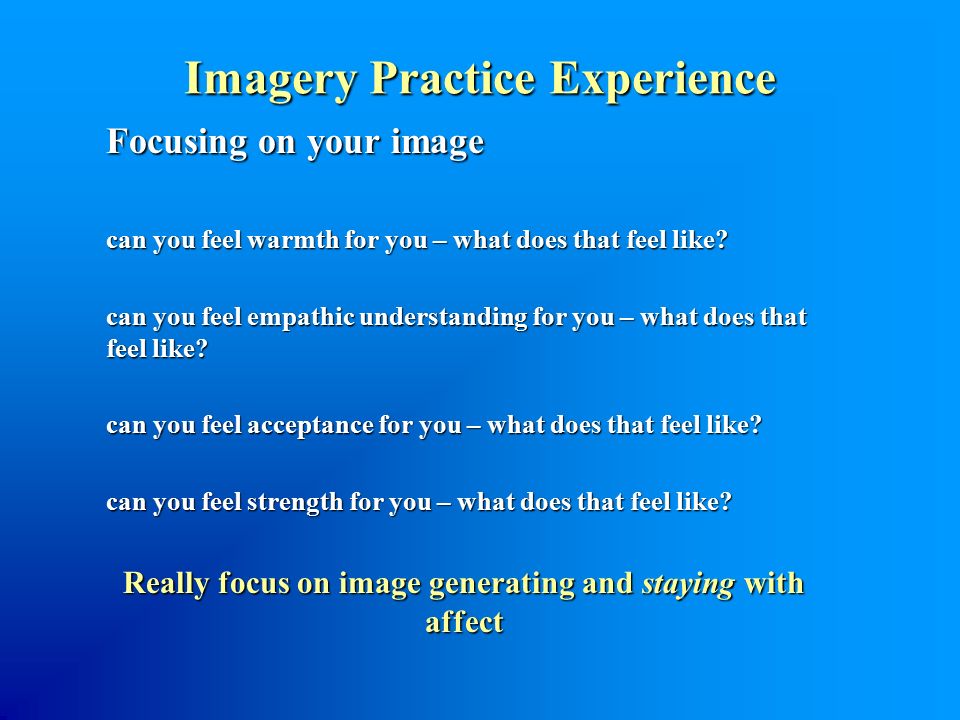 Imagery Practice Experience

Focusing on your image

can you feel warmth for you – what does that feel like?

can you feel empathic understanding for you – what does that feel like?

can you feel acceptance for you – what does that feel like?

can you feel strength for you – what does that feel like?

Really focus on image generating and staying with affect